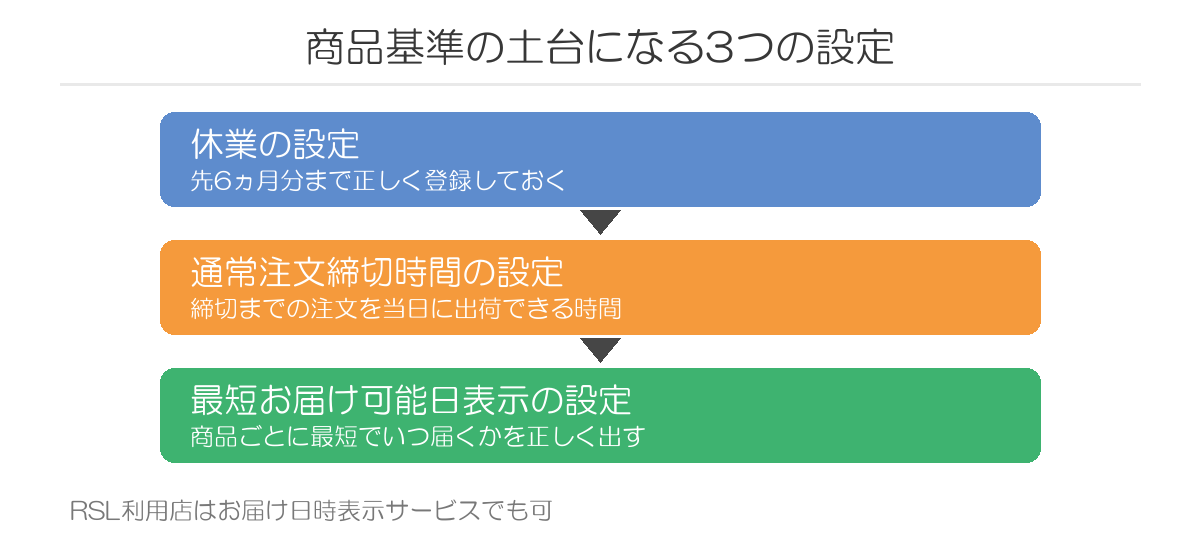 商品基準の土台になる3つの設定

休業の設定
先6ヵ月分まで正しく登録しておく

通常注文締切時間の設定
締切までの注文を当日に出荷できる時間

最短お届け可能日表示の設定
商品ごとに最短でいつ届くかを正しく出す

RSL利用店はお届け日時表示サービスでも可